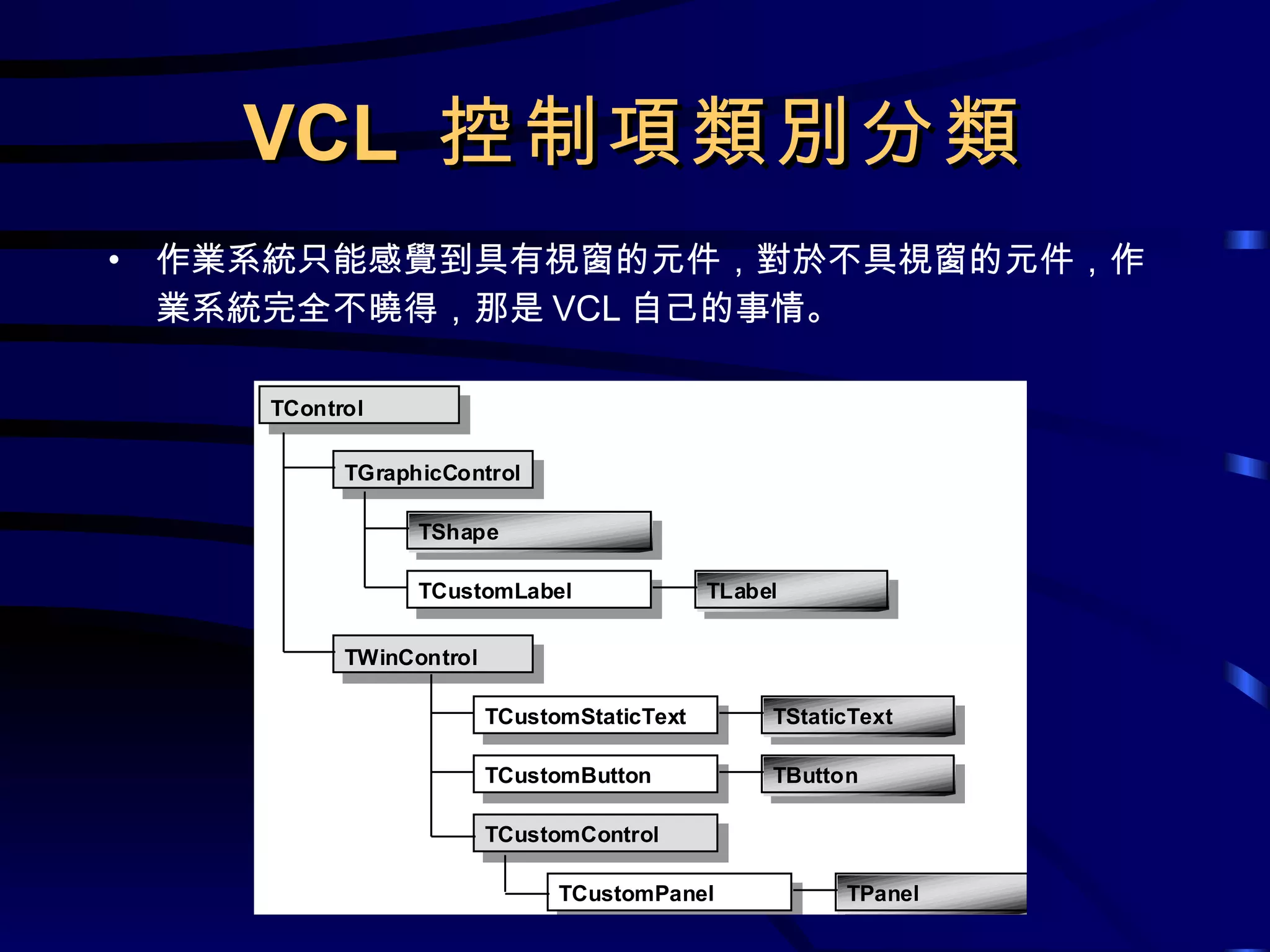 VCL 控制項類別分類

• 作業系統只能感覺到具有視窗的元件，對於不具視窗的元件，作業系統完全不曉得，那是 VCL 自己的事情。

TControl
TGraphicControl
TShape
TCustomLabel
TLabel
TWinControl
TCustomStaticText
TStaticText
TCustomButton
TButton
TCustomControl
TCustomPanel
TPanel